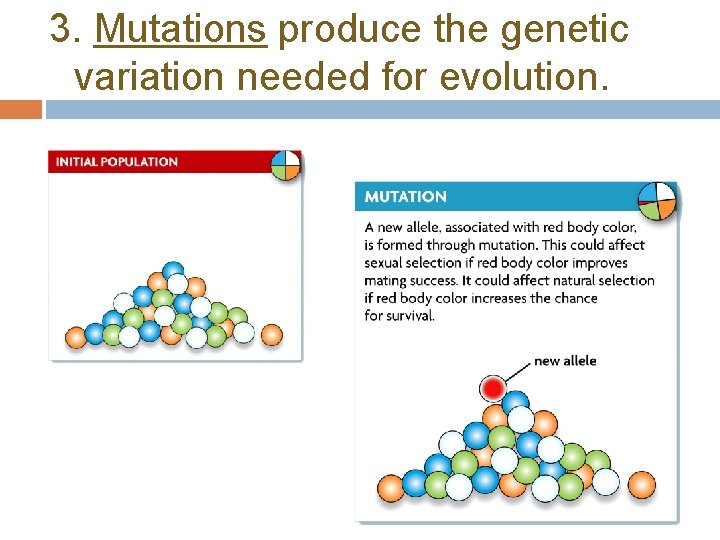 3. Mutations produce the genetic variation needed for evolution.

INITIAL POPULATION

MUTATION

A new allele, associated with red body color, is formed through mutation. This could affect sexual selection if red body color improves mating success. It could affect natural selection if red body color increases the chance for survival.

new allele